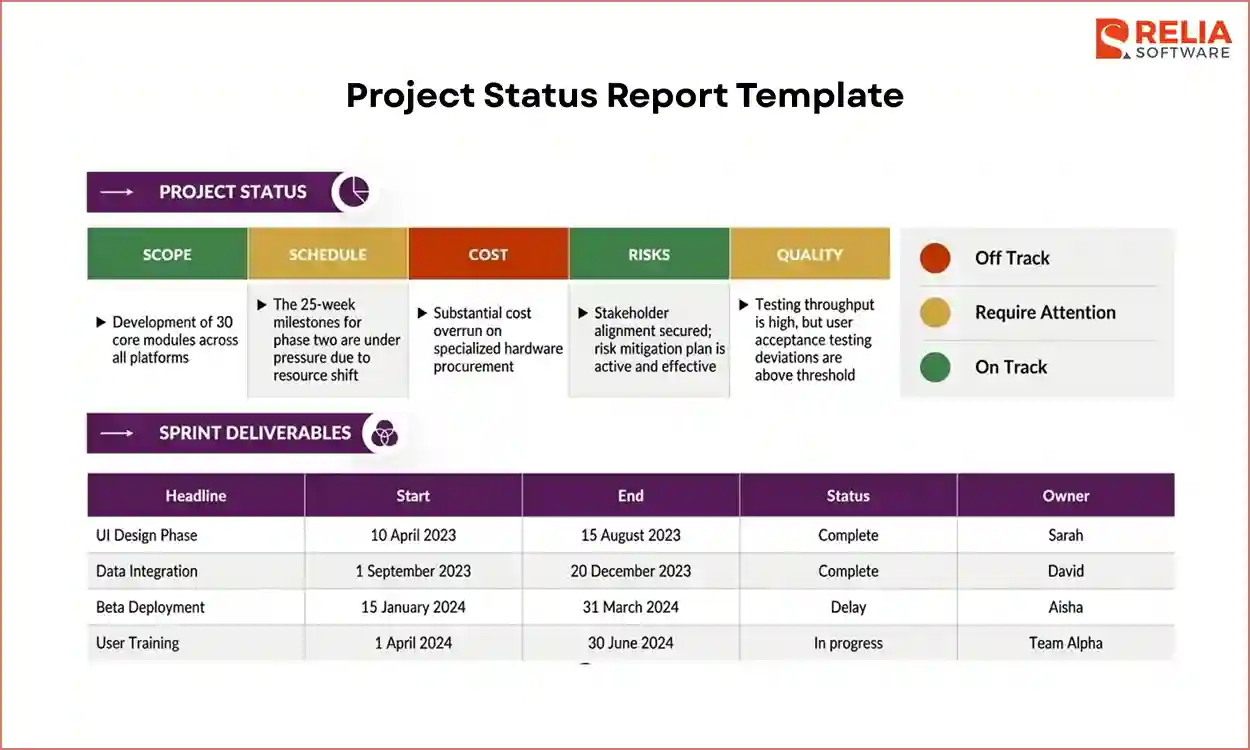 RELIA SOFTWARE

Project Status Report Template

PROJECT STATUS

| SCOPE | SCHEDULE | COST | RISKS | QUALITY |
|---|---|---|---|---|
| ▶ Development of 30 core modules across all platforms | ▶ The 25-week milestones for phase two are under pressure due to resource shift | ▶ Substantial cost overrun on specialized hardware procurement | ▶ Stakeholder alignment secured; risk mitigation plan is active and effective | ▶ Testing throughput is high, but user acceptance testing deviations are above threshold |

Off Track
Require Attention
On Track

SPRINT DELIVERABLES

| Headline | Start | End | Status | Owner |
|---|---|---|---|---|
| UI Design Phase | 10 April 2023 | 15 August 2023 | Complete | Sarah |
| Data Integration | 1 September 2023 | 20 December 2023 | Complete | David |
| Beta Deployment | 15 January 2024 | 31 March 2024 | Delay | Aisha |
| User Training | 1 April 2024 | 30 June 2024 | In progress | Team Alpha |